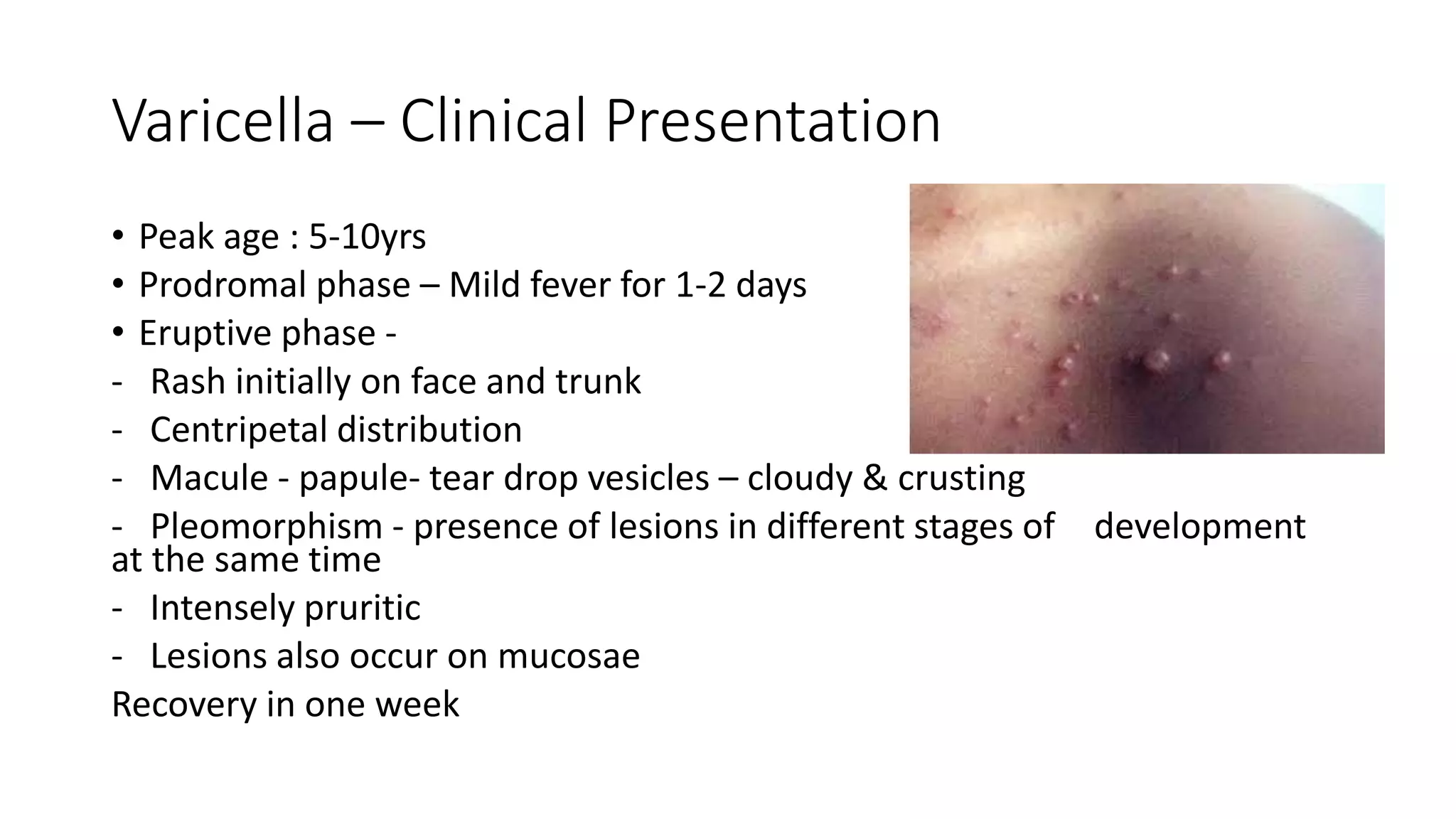 Varicella – Clinical Presentation

• Peak age : 5-10yrs
• Prodromal phase – Mild fever for 1-2 days
• Eruptive phase -
- Rash initially on face and trunk
- Centripetal distribution
- Macule - papule- tear drop vesicles – cloudy & crusting
- Pleomorphism - presence of lesions in different stages of development at the same time
- Intensely pruritic
- Lesions also occur on mucosae
Recovery in one week